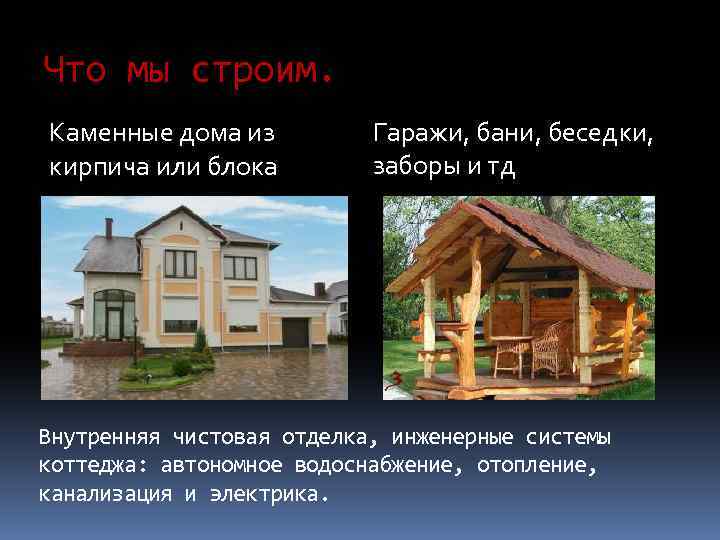 Что мы строим.

Каменные дома из кирпича или блока

Гаражи, бани, беседки, заборы и тд

Внутренняя чистовая отделка, инженерные системы коттеджа: автономное водоснабжение, отопление, канализация и электрика.